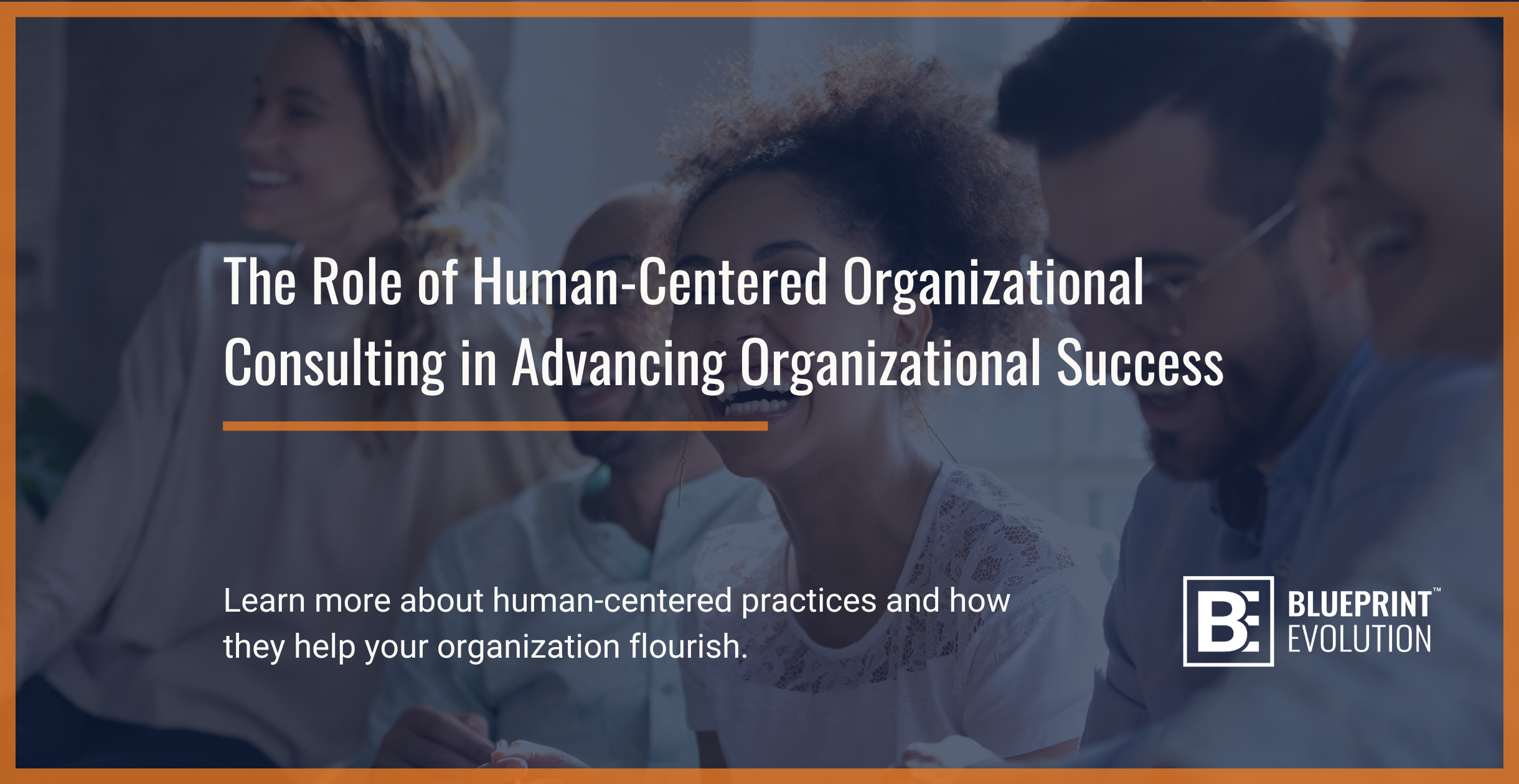 The Role of Human-Centered Organizational Consulting in Advancing Organizational Success

Learn more about human-centered practices and how they help your organization flourish.

BE BLUEPRINT™ EVOLUTION